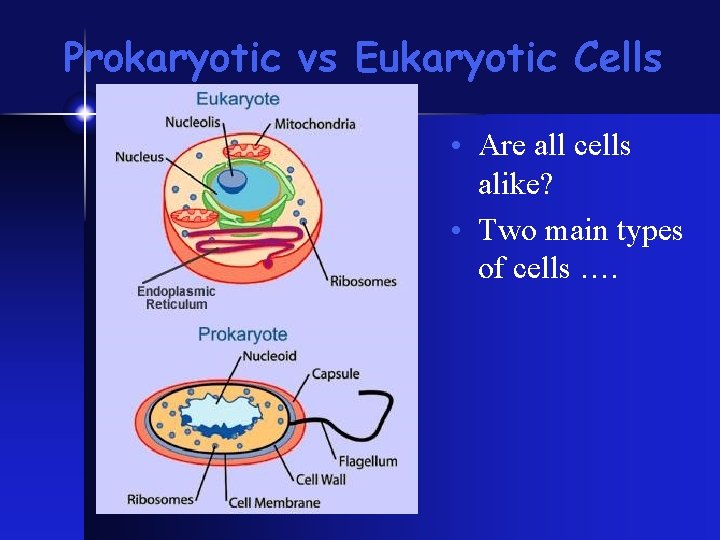 Prokaryotic vs Eukaryotic Cells

Eukaryote

Nucleolis

Mitochondria

Nucleus

Ribosomes

Endoplasmic Reticulum

Prokaryote

Nucleoid

Capsule

Flagellum

Cell Wall

Ribosomes

Cell Membrane

• Are all cells alike?

• Two main types of cells ….